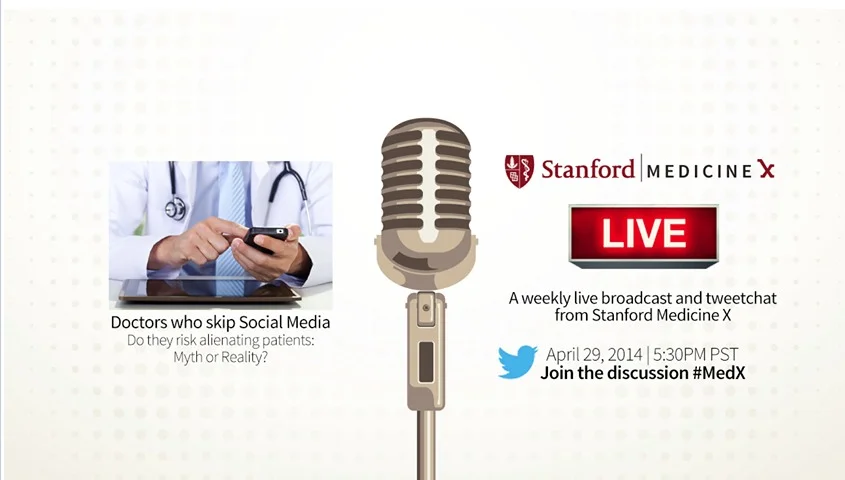 Doctors who skip Social Media
Do they risk alienating patients: Myth or Reality?

Stanford | MEDICINE X

LIVE

A weekly live broadcast and tweetchat from Stanford Medicine X

April 29, 2014 | 5:30PM PST
Join the discussion #MedX